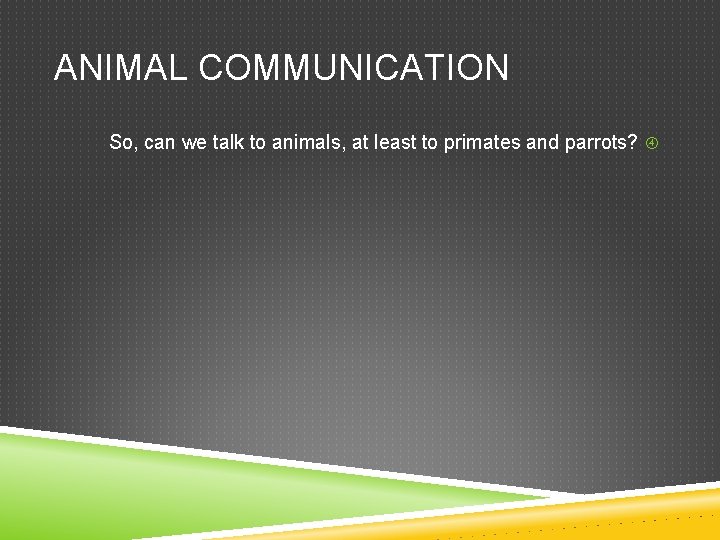 ANIMAL COMMUNICATION

So, can we talk to animals, at least to primates and parrots? ④